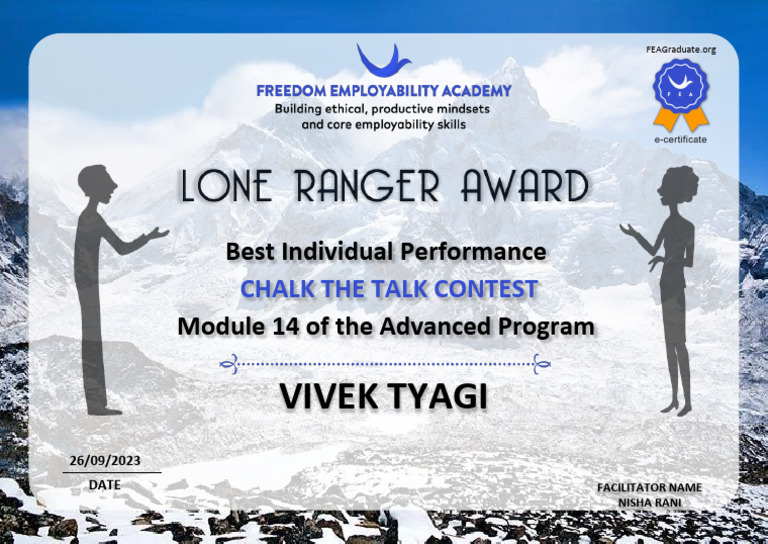 FREEDOM EMPLOYABILITY ACADEMY
Building ethical, productive mindsets and core employability skills

FEAGraduate.org
FEA
e-certificate

LONE RANGER AWARD

Best Individual Performance
CHALK THE TALK CONTEST
Module 14 of the Advanced Program

VIVEK TYAGI

26/09/2023
DATE

FACILITATOR NAME
NISHA RANI